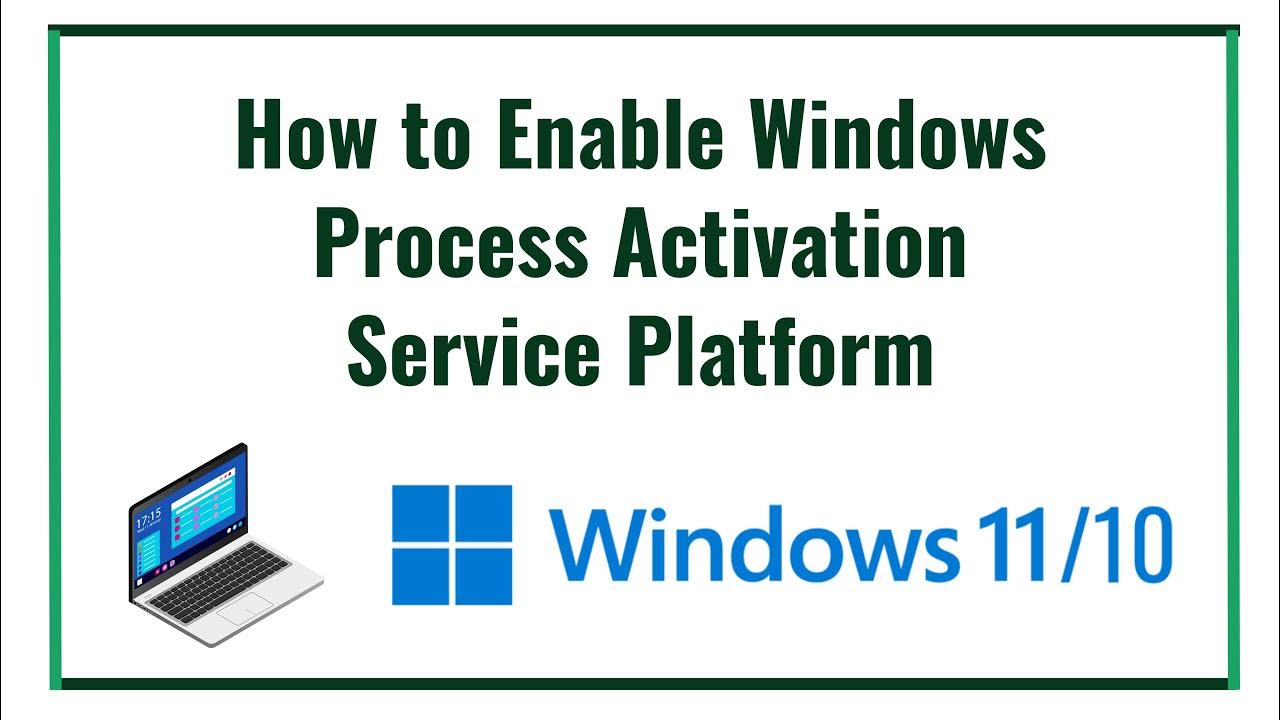 How to Enable Windows Process Activation Service Platform

17:15

Windows 11/10